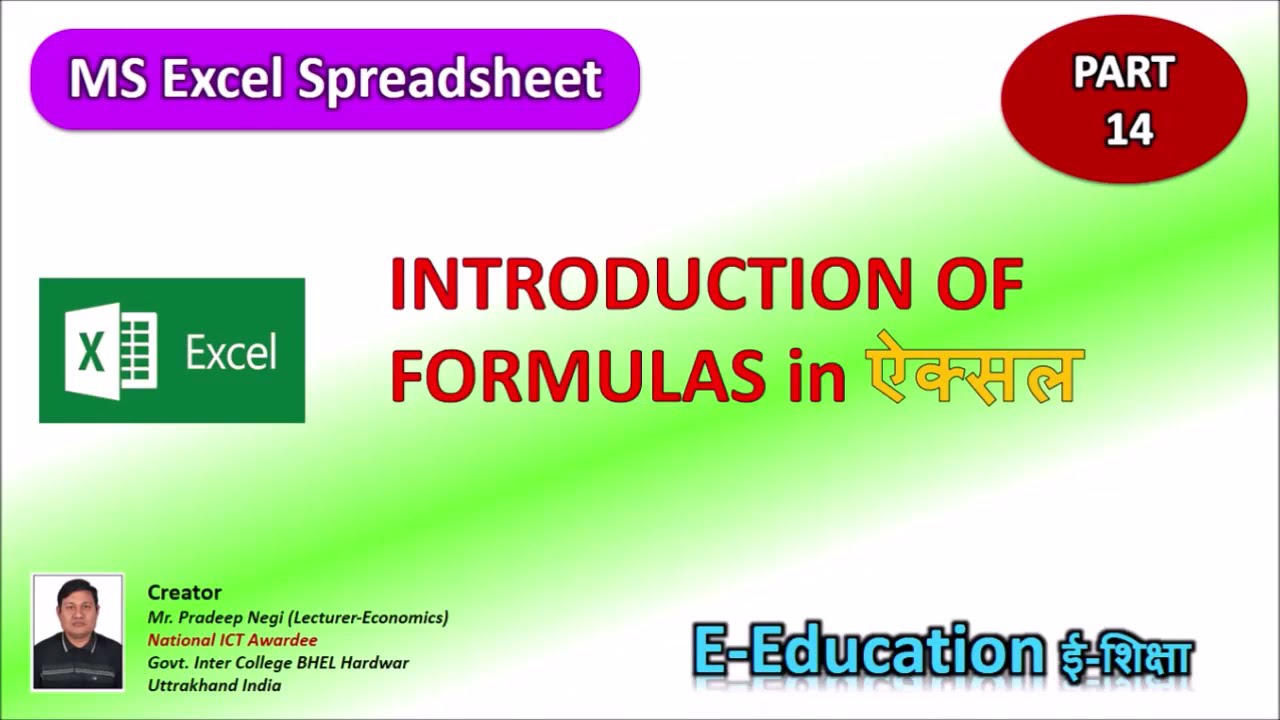 MS Excel Spreadsheet

PART 14

X Excel

INTRODUCTION OF FORMULAS in ऐक्सल

Creator
Mr. Pradeep Negi (Lecturer-Economics)
National ICT Awardee
Govt. Inter College BHEL Hardwar
Uttrakhand India

E-Education ई-शिक्षा